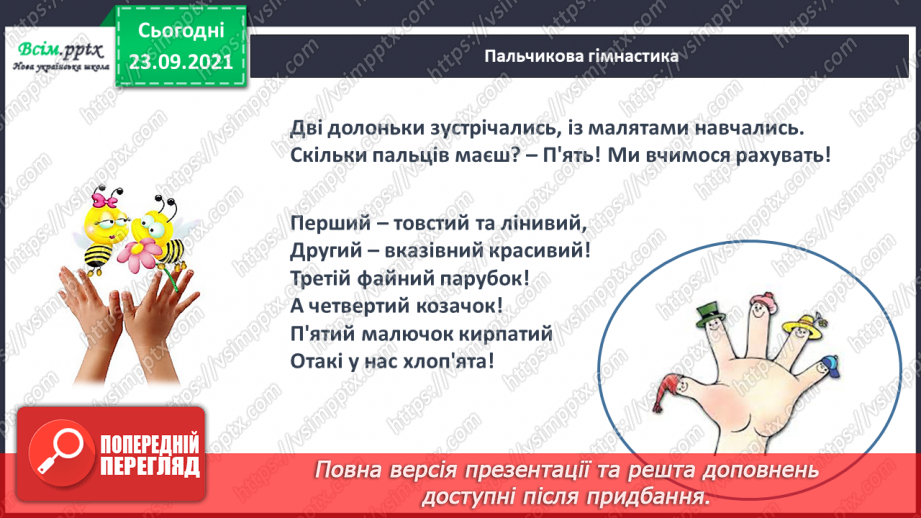 Всім.pptx
Нова українська школа

Сьогодні
23.09.2021

Пальчикова гімнастика

Дві долоньки зустрічались, із малятами навчались.
Скільки пальців маєш? – П'ять! Ми вчимося рахувать!

Перший – товстий та лінивий,
Другий – вказівний красивий!
Третій файний парубок!
А четвертий козачок!
П'ятий малючок кирпатий
Отакі у нас хлоп'ята!

ПОПЕРЕДНІЙ ПЕРЕГЛЯД

Повна версія презентації та решта доповнень доступні після придбання.

https://vsimpptx.com